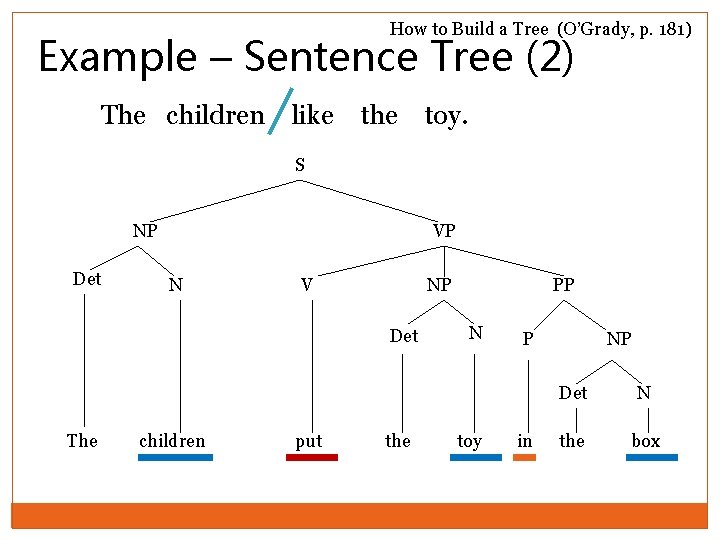 How to Build a Tree (O'Grady, p. 181)

Example – Sentence Tree (2)

The children / like the toy.

S
NP VP
Det N V NP PP
Det N P NP
Det N
The children put the toy in the box